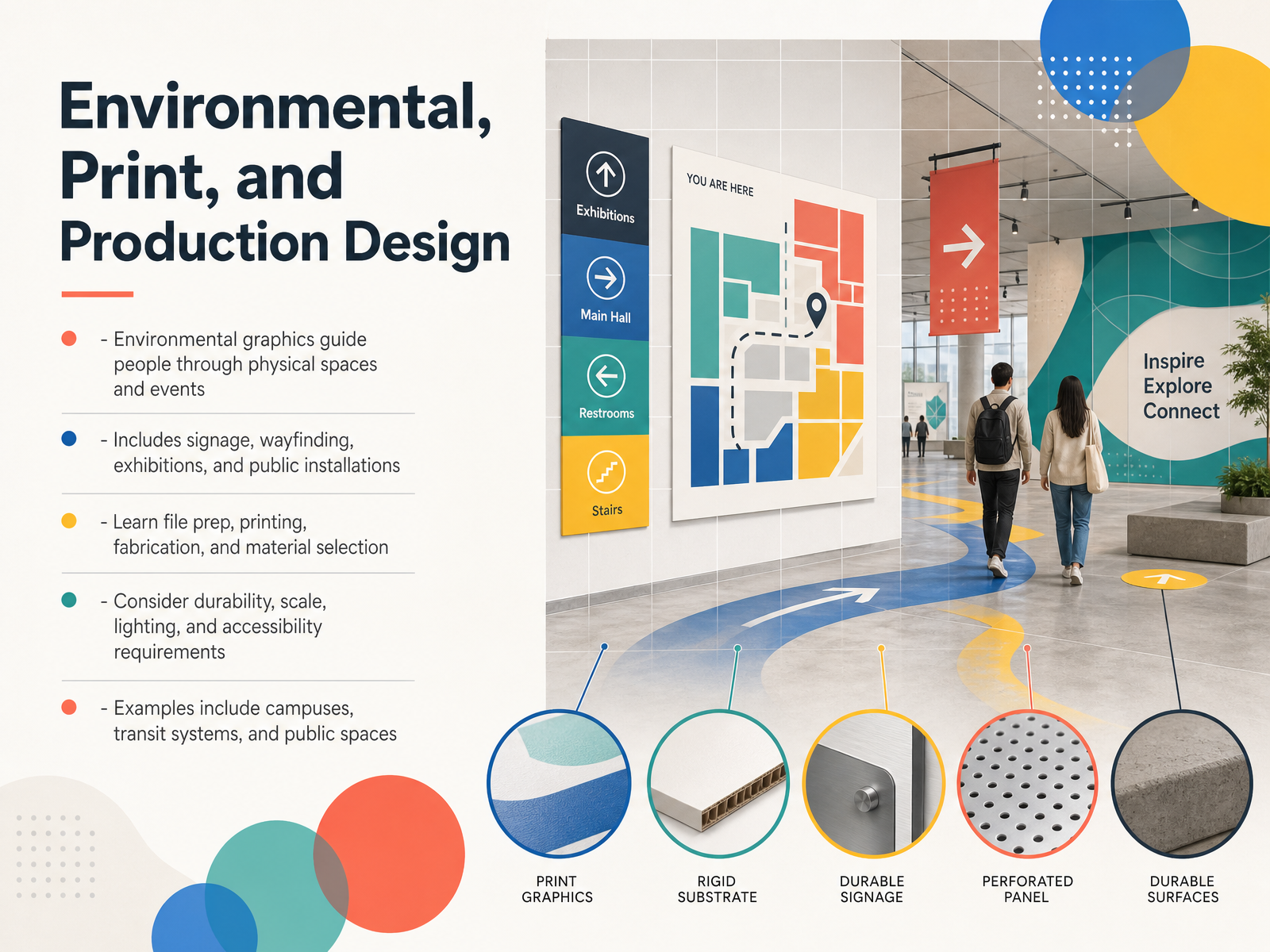 Environmental, Print, and Production Design

- Environmental graphics guide people through physical spaces and events

- Includes signage, wayfinding, exhibitions, and public installations

- Learn file prep, printing, fabrication, and material selection

- Consider durability, scale, lighting, and accessibility requirements

- Examples include campuses, transit systems, and public spaces

Exhibitions

Main Hall

Restrooms

Stairs

YOU ARE HERE

Inspire
Explore
Connect

PRINT GRAPHICS

RIGID SUBSTRATE

DURABLE SIGNAGE

PERFORATED PANEL

DURABLE SURFACES